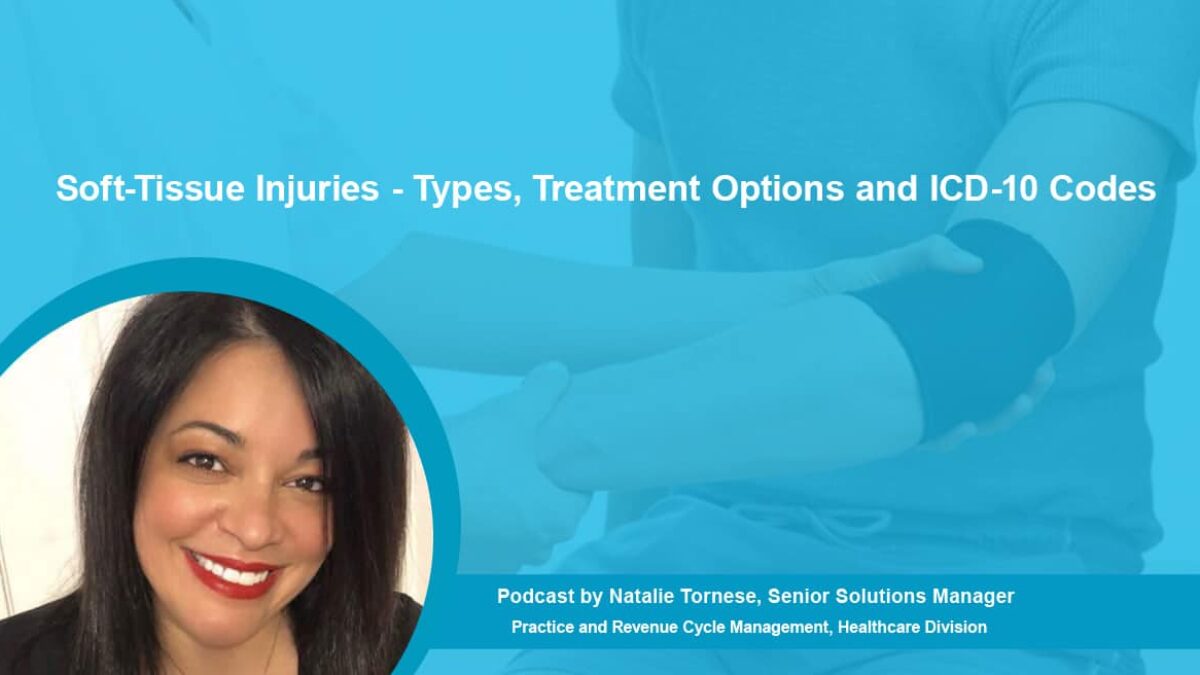 Soft-Tissue Injuries - Types, Treatment Options and ICD-10 Codes

Podcast by Natalie Tornese, Senior Solutions Manager
Practice and Revenue Cycle Management, Healthcare Division